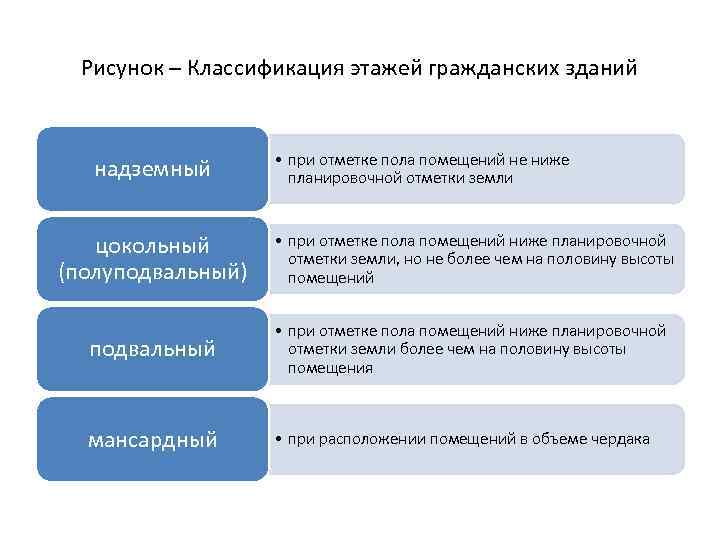 Рисунок – Классификация этажей гражданских зданий

надземный

• при отметке пола помещений не ниже планировочной отметки земли

цокольный (полуподвальный)

• при отметке пола помещений ниже планировочной отметки земли, но не более чем на половину высоты помещений

подвальный

• при отметке пола помещений ниже планировочной отметки земли более чем на половину высоты помещения

мансардный

• при расположении помещений в объеме чердака